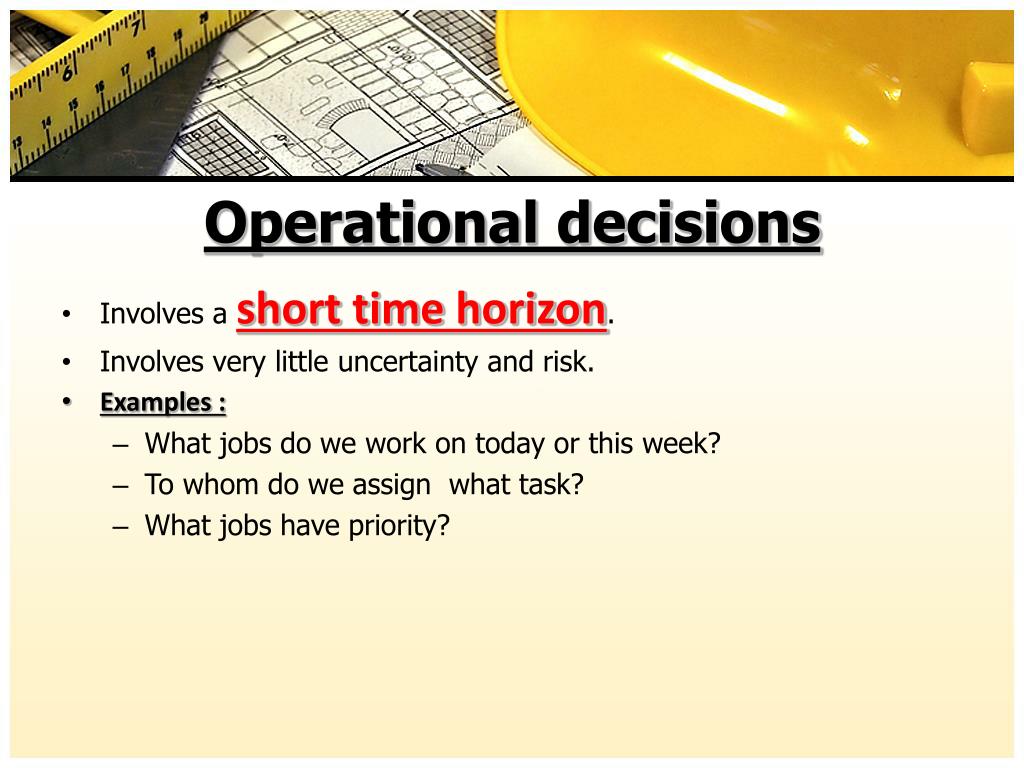 Operational decisions

• Involves a short time horizon.
• Involves very little uncertainty and risk.
• Examples :
 – What jobs do we work on today or this week?
 – To whom do we assign what task?
 – What jobs have priority?